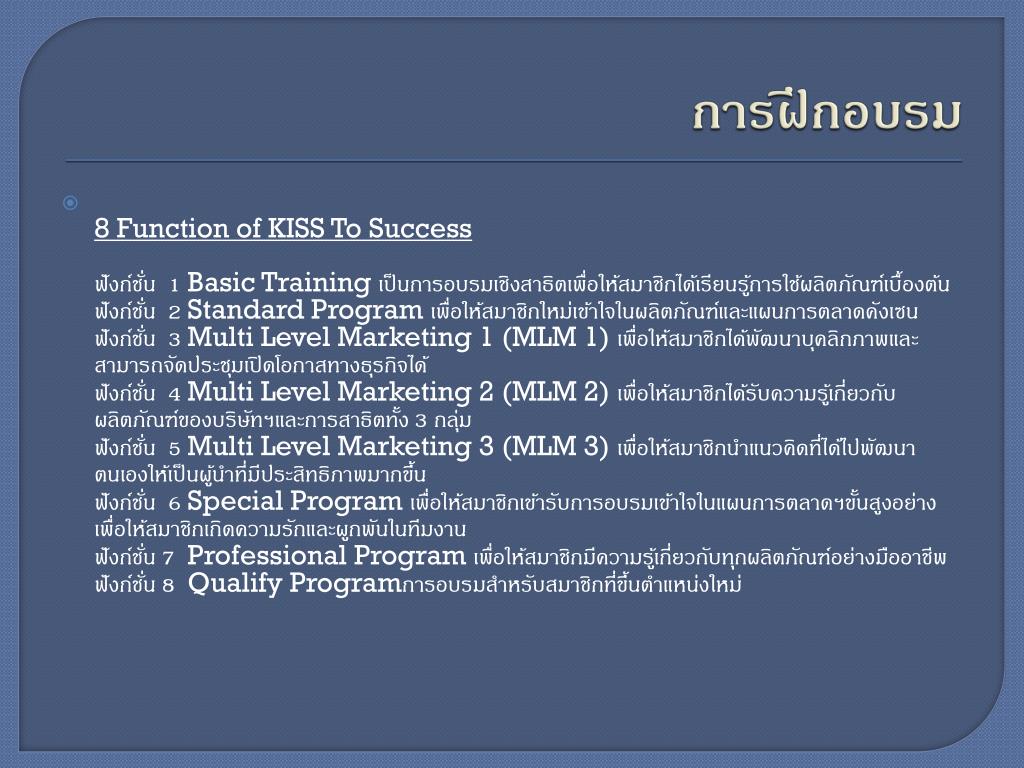 การฝึกอบรม

8 Function of KISS To Success

ฟังก์ชั่น 1 Basic Training เป็นการอบรมเชิงสาธิตเพื่อให้สมาชิกได้เรียนรู้การใช้ผลิตภัณฑ์เบื้องต้น
ฟังก์ชั่น 2 Standard Program เพื่อให้สมาชิกใหม่เข้าใจในผลิตภัณฑ์และแผนการตลาดดังเซน
ฟังก์ชั่น 3 Multi Level Marketing 1 (MLM 1) เพื่อให้สมาชิกได้พัฒนาบุคลิกภาพและสามารถจัดประชุมเปิดโอกาสทางธุรกิจได้
ฟังก์ชั่น 4 Multi Level Marketing 2 (MLM 2) เพื่อให้สมาชิกได้รับความรู้เกี่ยวกับผลิตภัณฑ์ของบริษัทฯและการสาธิตทั้ง 3 กลุ่ม
ฟังก์ชั่น 5 Multi Level Marketing 3 (MLM 3) เพื่อให้สมาชิกนำแนวคิดที่ได้ไปพัฒนาตนเองให้เป็นผู้นำที่มีประสิทธิภาพมากขึ้น
ฟังก์ชั่น 6 Special Program เพื่อให้สมาชิกเข้ารับการอบรมเข้าใจในแผนการตลาดฯขั้นสูงอย่างเพื่อให้สมาชิกเกิดความรักและผูกพันในทีมงาน
ฟังก์ชั่น 7 Professional Program เพื่อให้สมาชิกมีความรู้เกี่ยวกับทุกผลิตภัณฑ์อย่างมืออาชีพ
ฟังก์ชั่น 8 Qualify Programการอบรมสำหรับสมาชิกที่ขึ้นตำแหน่งใหม่